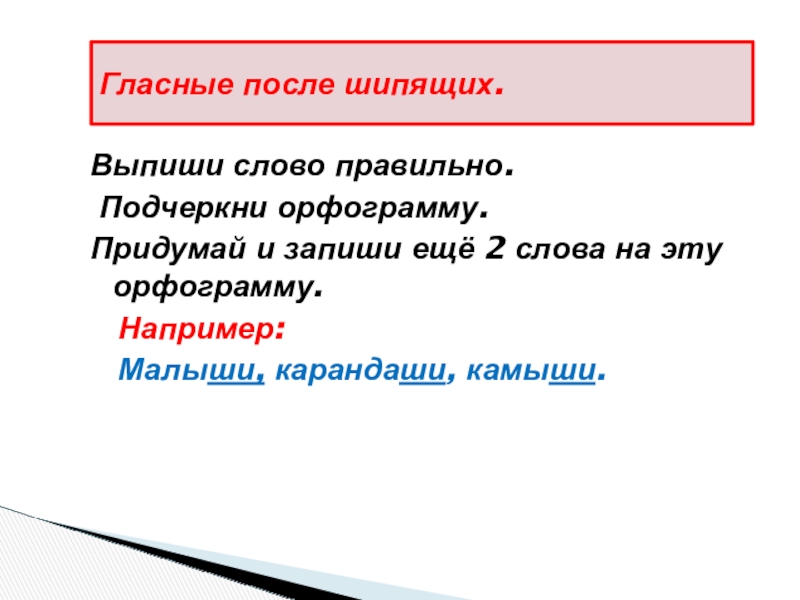 Гласные после шипящих.

Выпиши слово правильно.
Подчеркни орфограмму.
Придумай и запиши ещё 2 слова на эту орфограмму.

Например:
Малыши, карандаши, камыши.